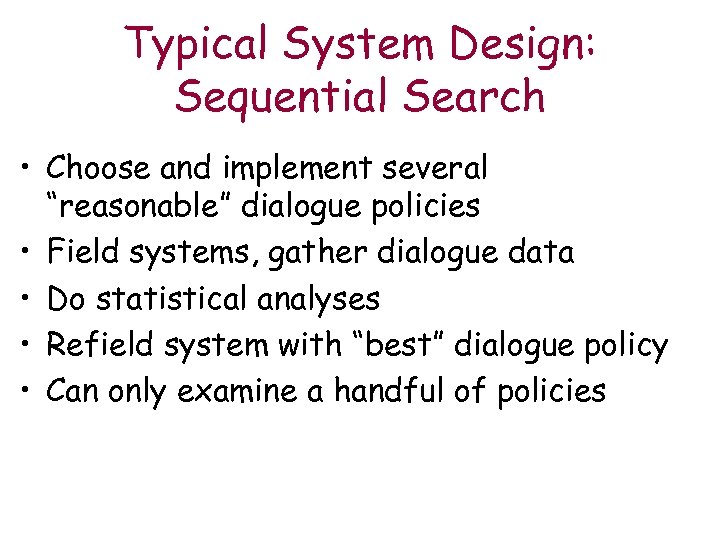 Typical System Design: Sequential Search

• Choose and implement several “reasonable” dialogue policies
• Field systems, gather dialogue data
• Do statistical analyses
• Refield system with “best” dialogue policy
• Can only examine a handful of policies